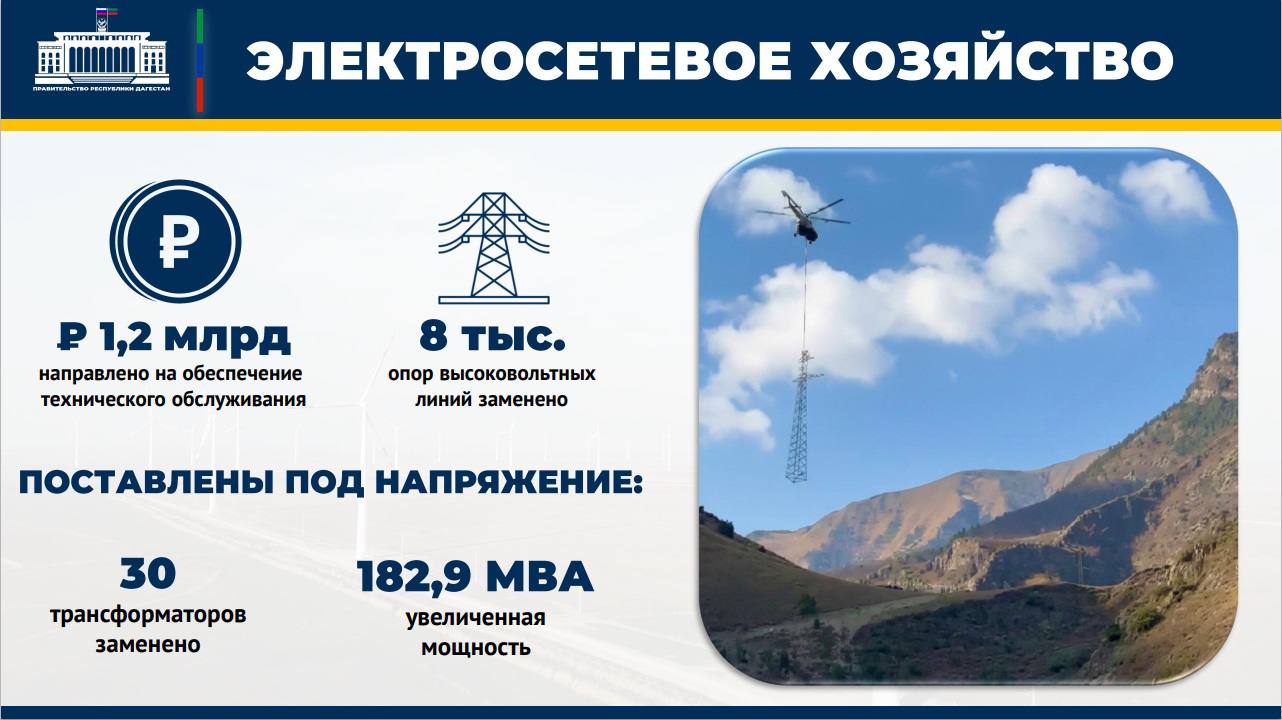 ПРАВИТЕЛЬСТВО РЕСПУБЛИКИ ДАГЕСТАН

ЭЛЕКТРОСЕТЕВОЕ ХОЗЯЙСТВО

₽

₽ 1,2 млрд
направлено на обеспечение технического обслуживания

8 тыс.
опор высоковольтных линий заменено

ПОСТАВЛЕНЫ ПОД НАПРЯЖЕНИЕ:

30
трансформаторов заменено

182,9 МВА
увеличенная мощность